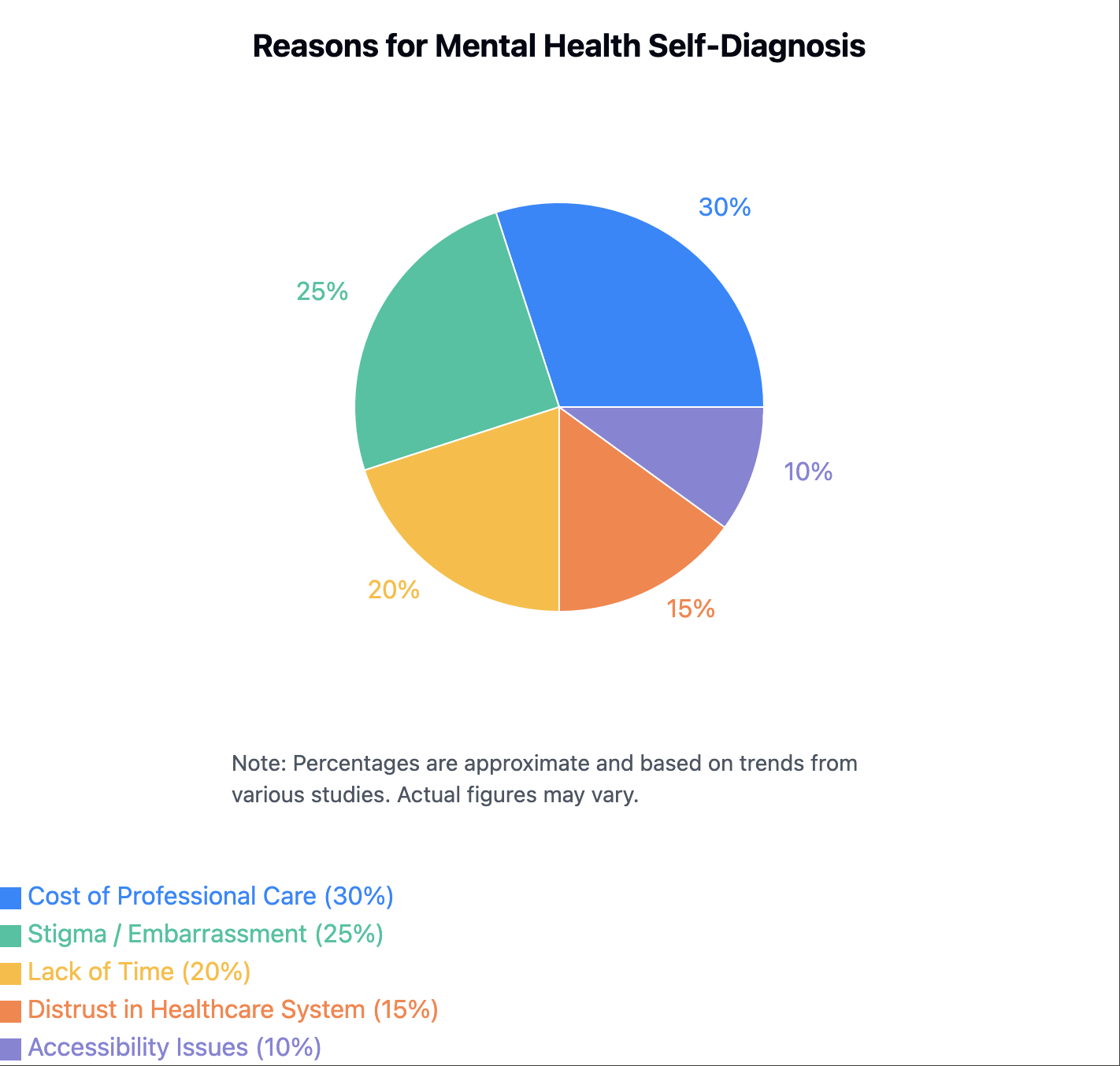 Reasons for Mental Health Self-Diagnosis

30%
25%
10%
20%
15%

Note: Percentages are approximate and based on trends from various studies. Actual figures may vary.

Cost of Professional Care (30%)
Stigma / Embarrassment (25%)
Lack of Time (20%)
Distrust in Healthcare System (15%)
Accessibility Issues (10%)